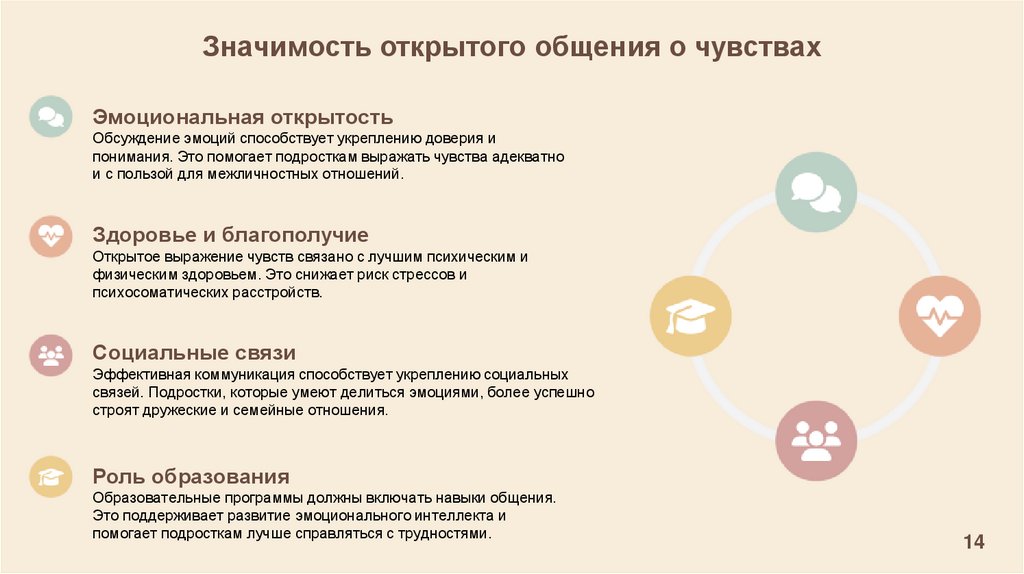 Значимость открытого общения о чувствах

Эмоциональная открытость
Обсуждение эмоций способствует укреплению доверия и понимания. Это помогает подросткам выражать чувства адекватно и с пользой для межличностных отношений.

Здоровье и благополучие
Открытое выражение чувств связано с лучшим психическим и физическим здоровьем. Это снижает риск стрессов и психосоматических расстройств.

Социальные связи
Эффективная коммуникация способствует укреплению социальных связей. Подростки, которые умеют делиться эмоциями, более успешно строят дружеские и семейные отношения.

Роль образования
Образовательные программы должны включать навыки общения. Это поддерживает развитие эмоционального интеллекта и помогает подросткам лучше справляться с трудностями.

14